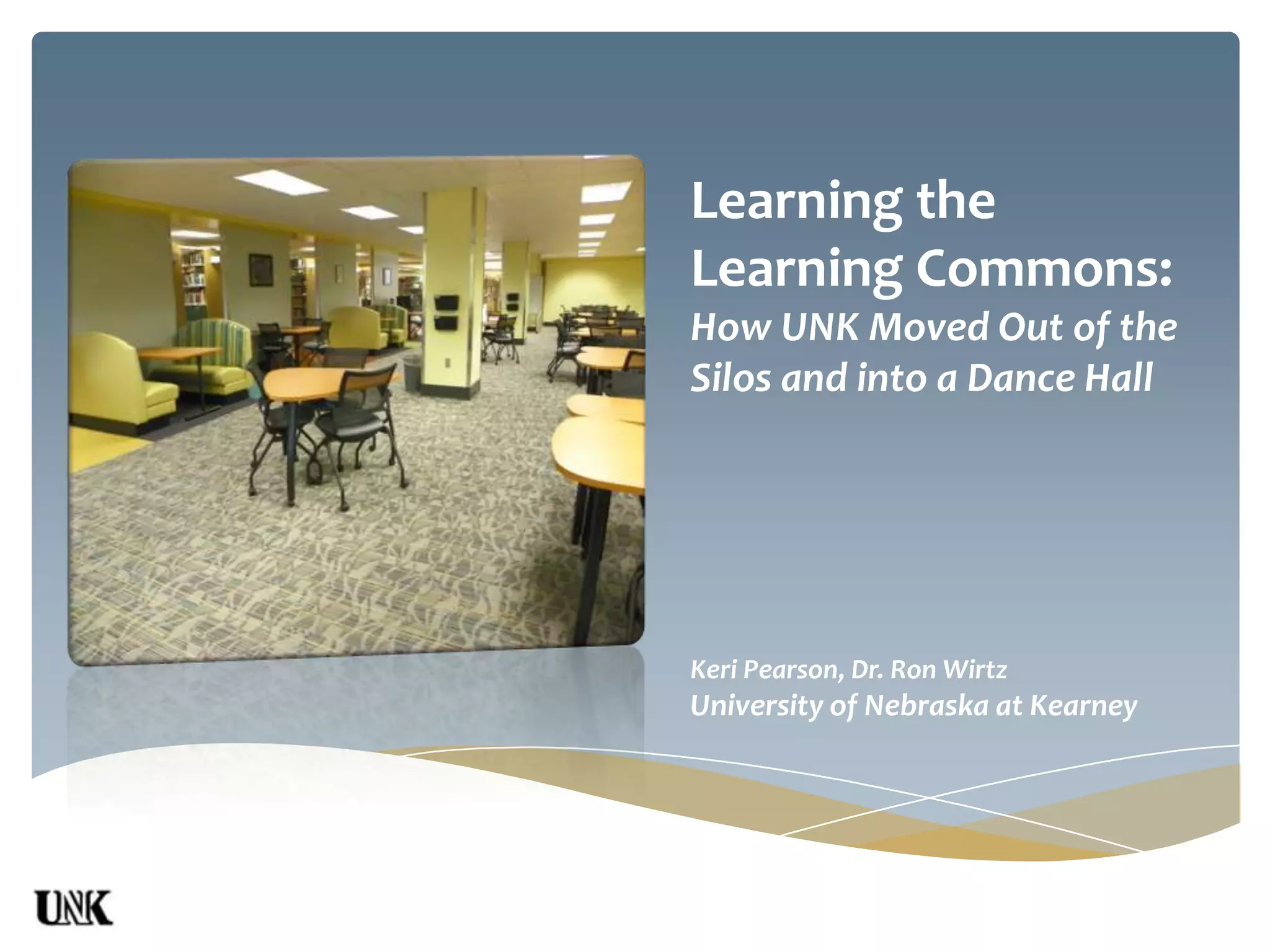 Learning the Learning Commons:

How UNK Moved Out of the Silos and into a Dance Hall

Keri Pearson, Dr. Ron Wirtz
University of Nebraska at Kearney

UNK